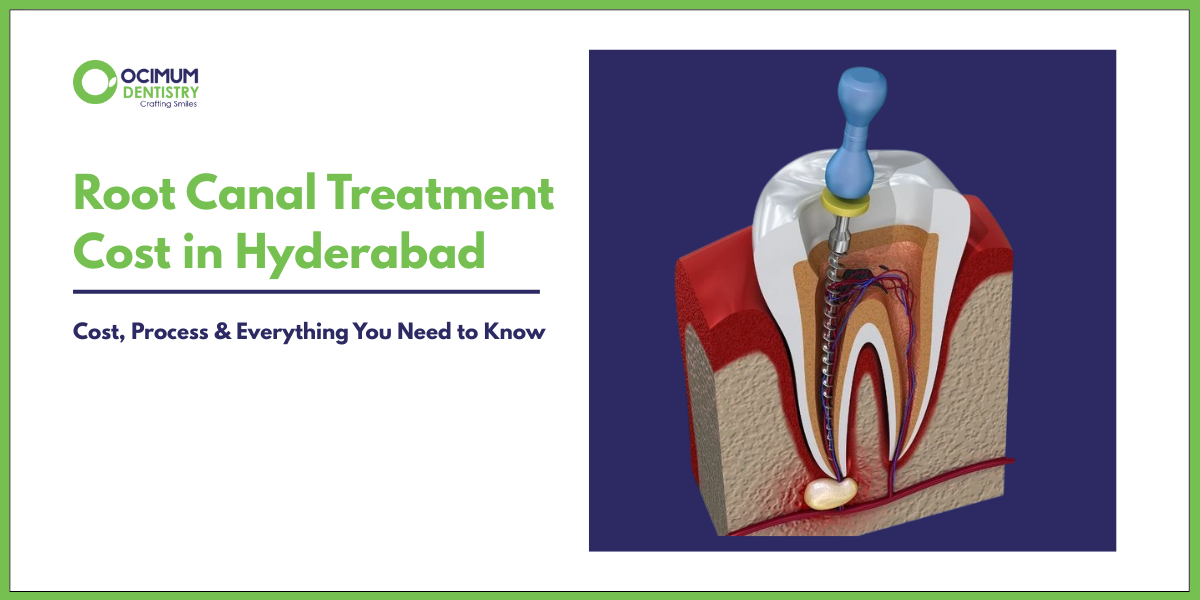 OCIMUM DENTISTRY
Crafting Smiles

Root Canal Treatment Cost in Hyderabad

Cost, Process & Everything You Need to Know